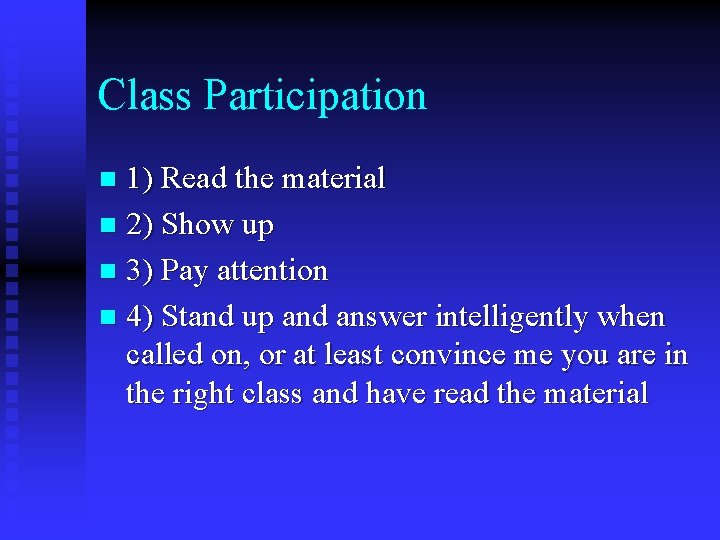 Class Participation

• 1) Read the material
• 2) Show up
• 3) Pay attention
• 4) Stand up and answer intelligently when called on, or at least convince me you are in the right class and have read the material